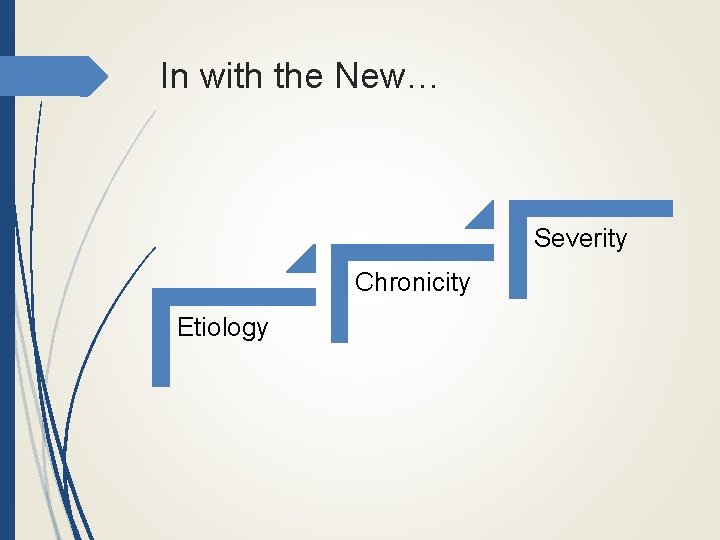 In with the New…

Etiology

Chronicity

Severity